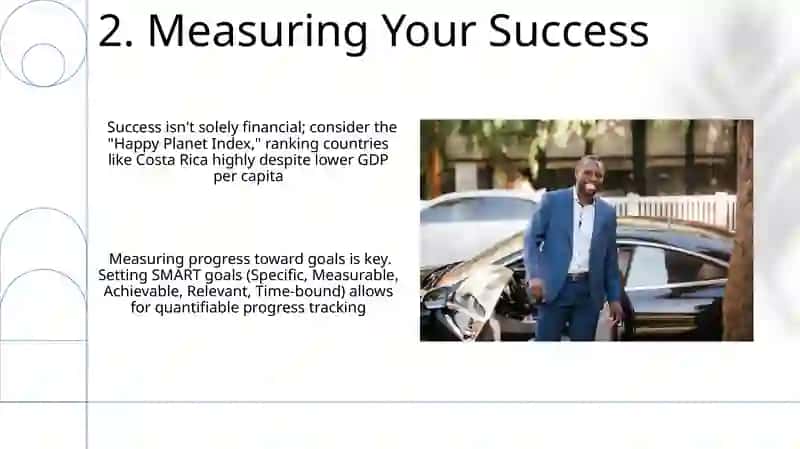 2. Measuring Your Success

Success isn't solely financial; consider the "Happy Planet Index," ranking countries like Costa Rica highly despite lower GDP per capita

Measuring progress toward goals is key. Setting SMART goals (Specific, Measurable, Achievable, Relevant, Time-bound) allows for quantifiable progress tracking